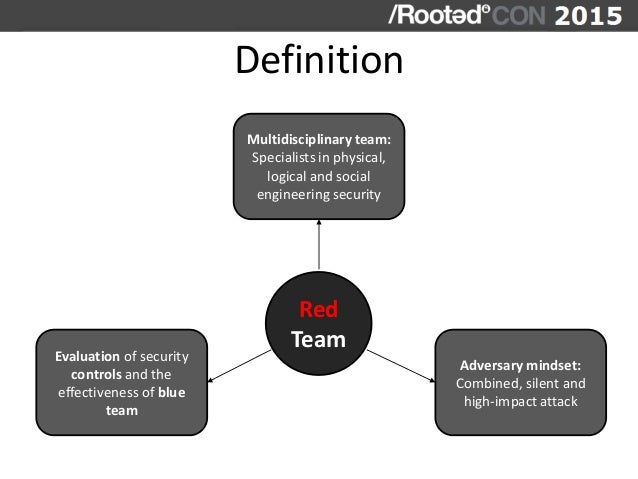 /Rootəd° CON 2015

Definition

Multidisciplinary team: Specialists in physical, logical and social engineering security

Red Team

Evaluation of security controls and the effectiveness of blue team

Adversary mindset: Combined, silent and high-impact attack